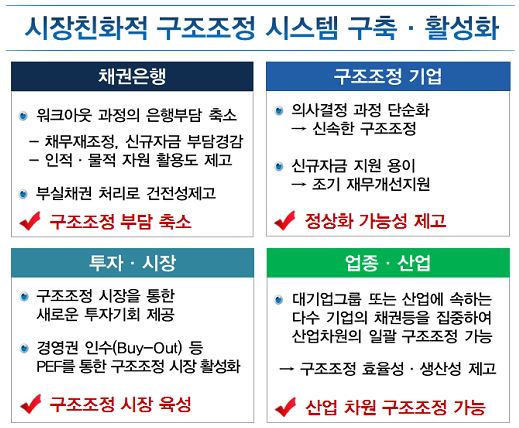 시장친화적 구조조정 시스템 구축 · 활성화

채권은행

워크아웃 과정의 은행부담 축소
– 채무재조정, 신규자금 부담경감
– 인적 · 물적 자원 활용도 제고

부실채권 처리로 건전성제고

구조조정 부담 축소

구조조정 기업

의사결정 과정 단순화
→ 신속한 구조조정

신규자금 지원 용이
→ 조기 재무개선지원

정상화 가능성 제고

투자 · 시장

구조조정 시장을 통한 새로운 투자기회 제공

경영권 인수(Buy–Out) 등 PEF를 통한 구조조정 시장 활성화

구조조정 시장 육성

업종 · 산업

대기업그룹 또는 산업에 속하는 다수 기업의 채권등을 집중하여 산업차원의 일괄 구조조정 가능

→ 구조조정 효율성 · 생산성 제고

산업 차원 구조조정 가능